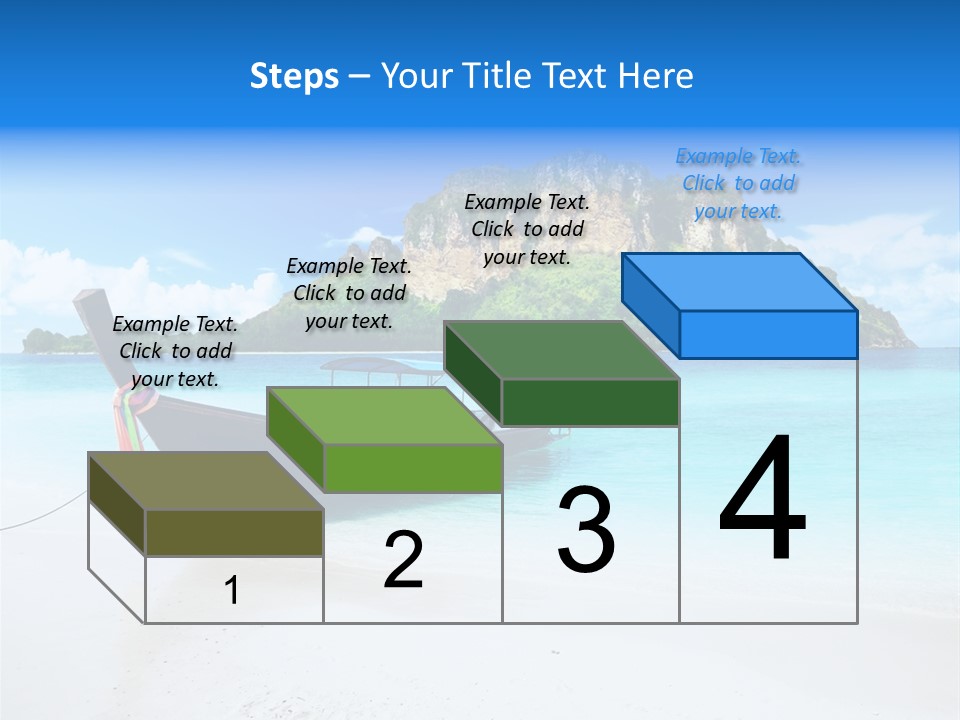 Steps – Your Title Text Here

Example Text. Click to add your text.

Example Text. Click to add your text.

Example Text. Click to add your text.

Example Text. Click to add your text.

1

2

3

4